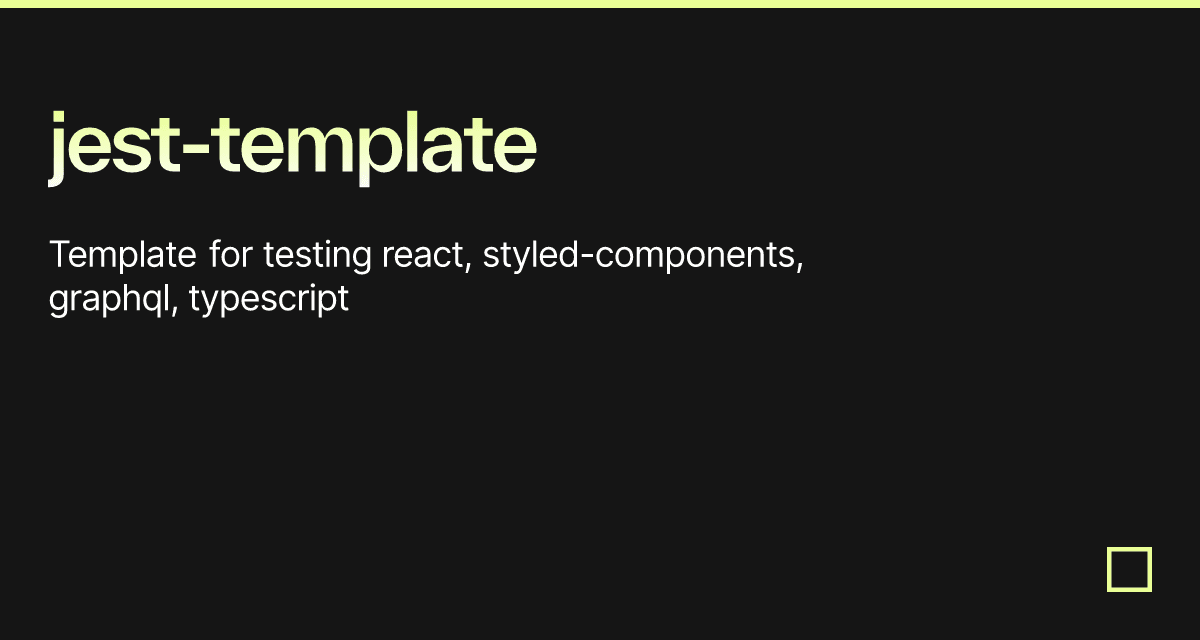 jest-template

Template for testing react, styled-components, graphql, typescript